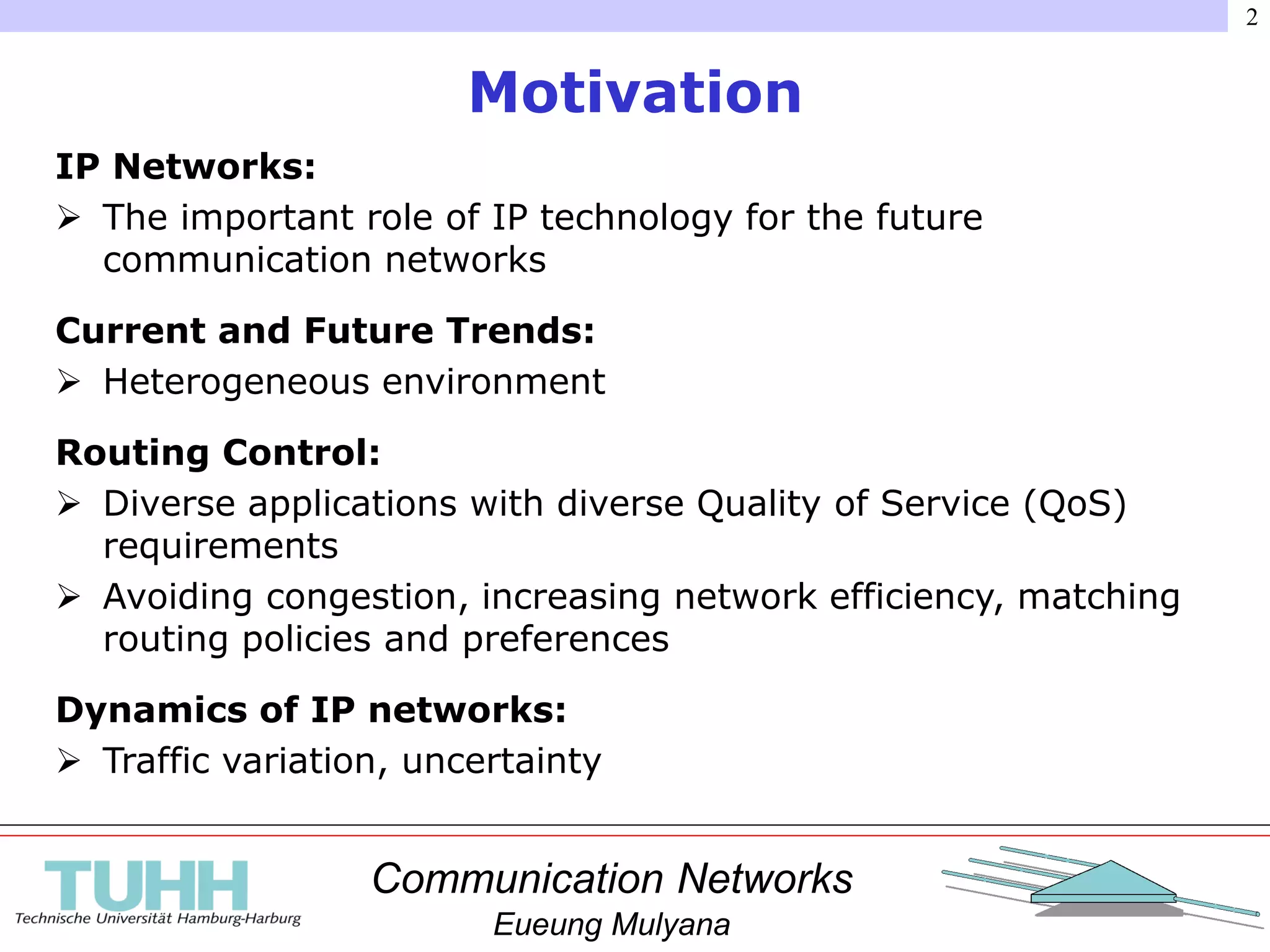 2

Motivation

IP Networks:

➢ The important role of IP technology for the future communication networks

Current and Future Trends:

➢ Heterogeneous environment

Routing Control:

➢ Diverse applications with diverse Quality of Service (QoS) requirements

➢ Avoiding congestion, increasing network efficiency, matching routing policies and preferences

Dynamics of IP networks:

➢ Traffic variation, uncertainty

TUHH
Technische Universität Hamburg-Harburg

Communication Networks
Eueung Mulyana